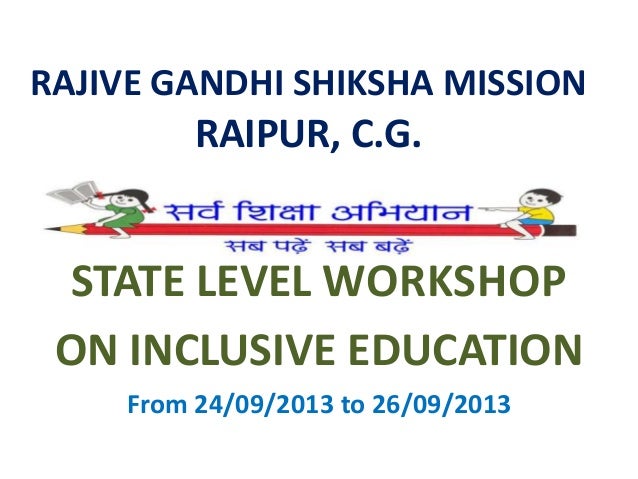 RAJIVE GANDHI SHIKSHA MISSION
RAIPUR, C.G.

सर्व शिक्षा अभियान
सब पढ़ें सब बढ़ें

STATE LEVEL WORKSHOP
ON INCLUSIVE EDUCATION

From 24/09/2013 to 26/09/2013